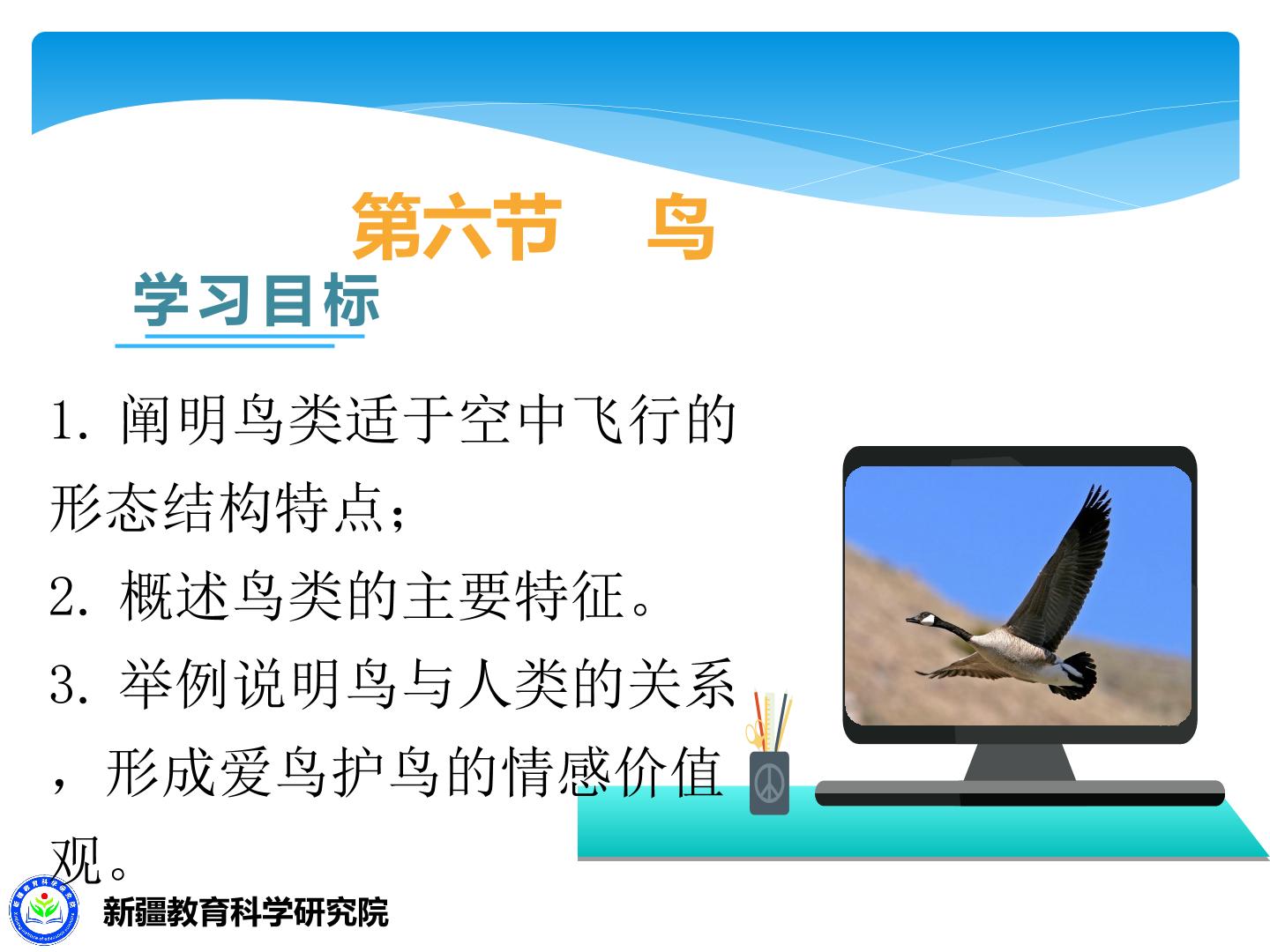 第六节　鸟

学习目标

1. 阐明鸟类适于空中飞行的形态结构特点；

2. 概述鸟类的主要特征。

3. 举例说明鸟与人类的关系，形成爱鸟护鸟的情感价值观。

新疆教育科学研究院